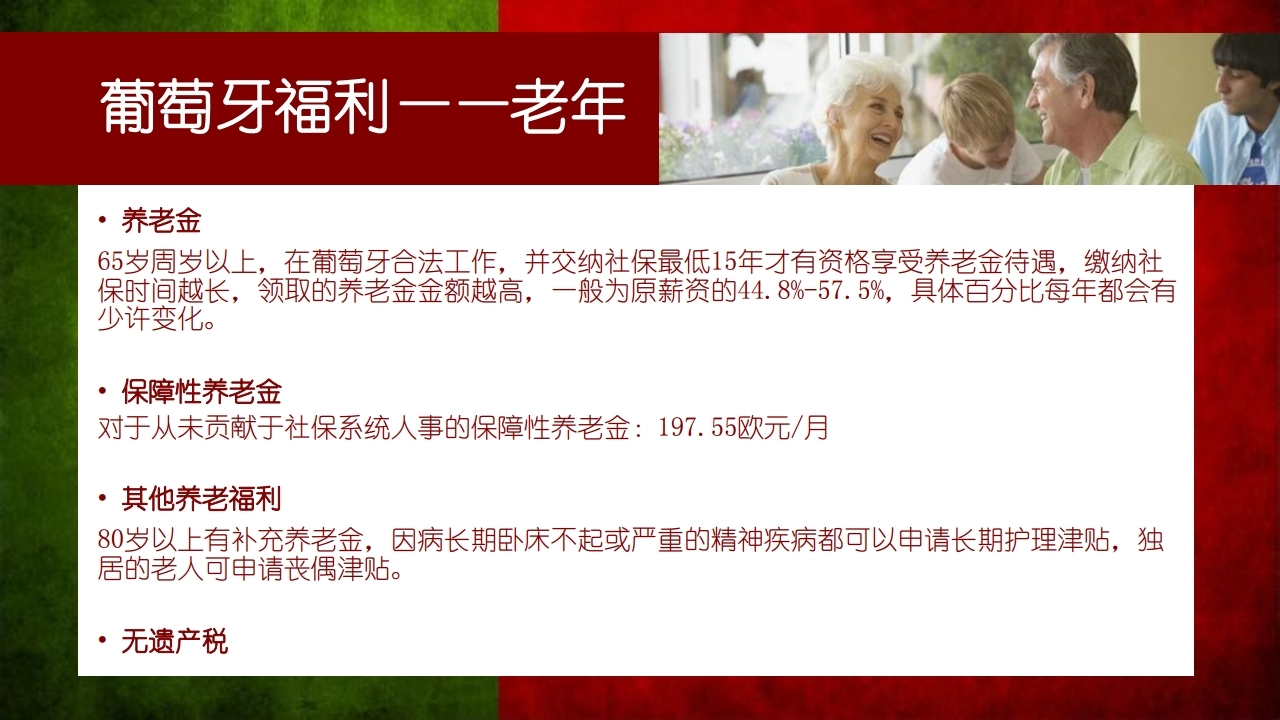 葡萄牙福利——老年

• 养老金
65岁周岁以上，在葡萄牙合法工作，并交纳社保最低15年才有资格享受养老金待遇，缴纳社保时间越长，领取的养老金金额越高，一般为原薪资的44.8%-57.5%，具体百分比每年都会有少许变化。

• 保障性养老金
对于从未贡献于社保系统人事的保障性养老金：197.55欧元/月

• 其他养老福利
80岁以上有补充养老金，因病长期卧床不起或严重的精神疾病都可以申请长期护理津贴，独居的老人可申请丧偶津贴。

• 无遗产税